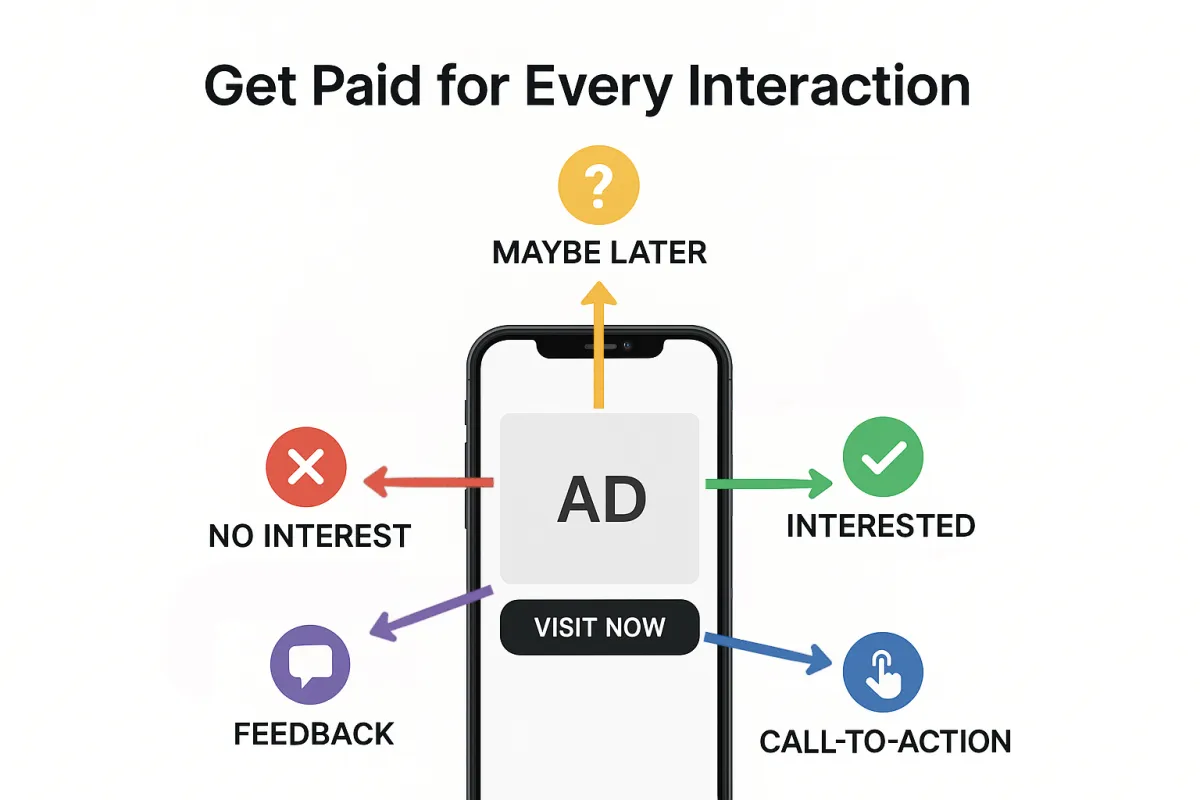 Get Paid for Every Interaction

?

MAYBE LATER

NO INTEREST

AD

INTERESTED

VISIT NOW

FEEDBACK

CALL-TO-ACTION